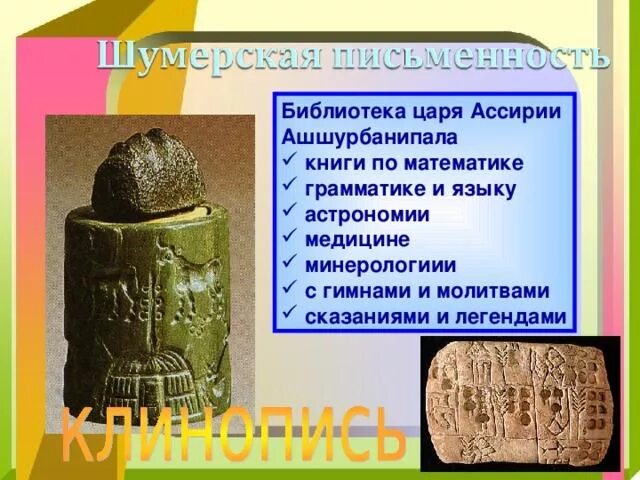 Шумерская письменность

Библиотека царя Ассирии Ашшурбанипала
✓ книги по математике
✓ грамматике и языку
✓ астрономии
✓ медицине
✓ минерологиии
✓ с гимнами и молитвами
✓ сказаниями и легендами

КЛИНОПИСЬ